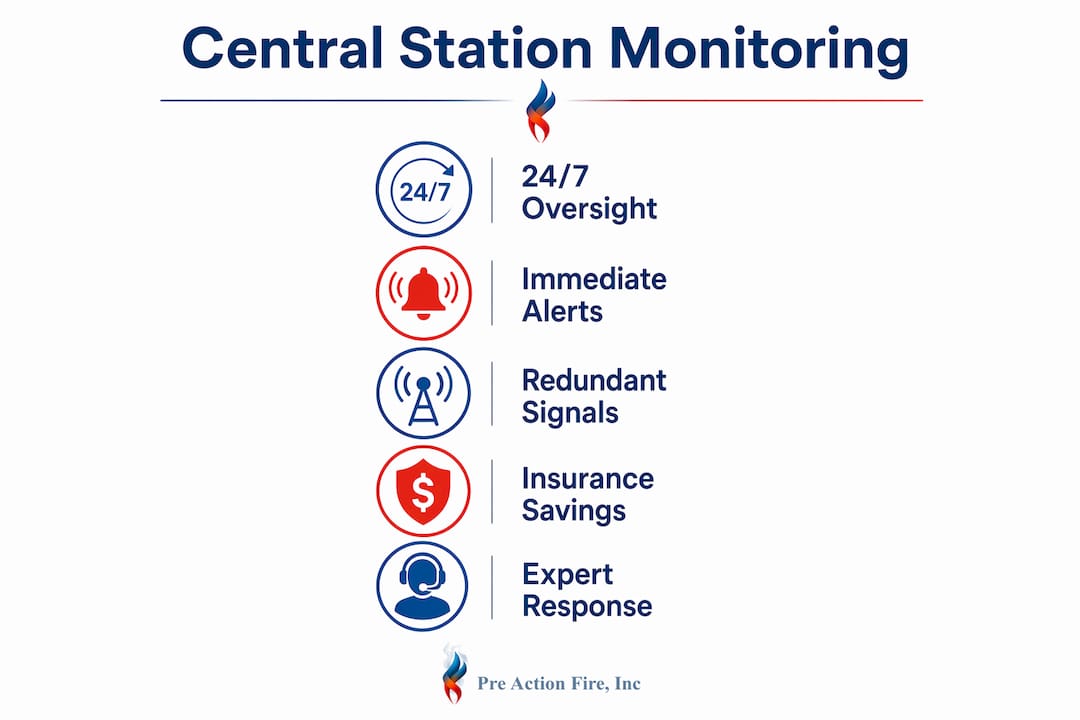 Central Station Monitoring

24/7

24/7 Oversight

Immediate Alerts

Redundant Signals

$

Insurance Savings

Expert Response

Pre Action Fire, Inc